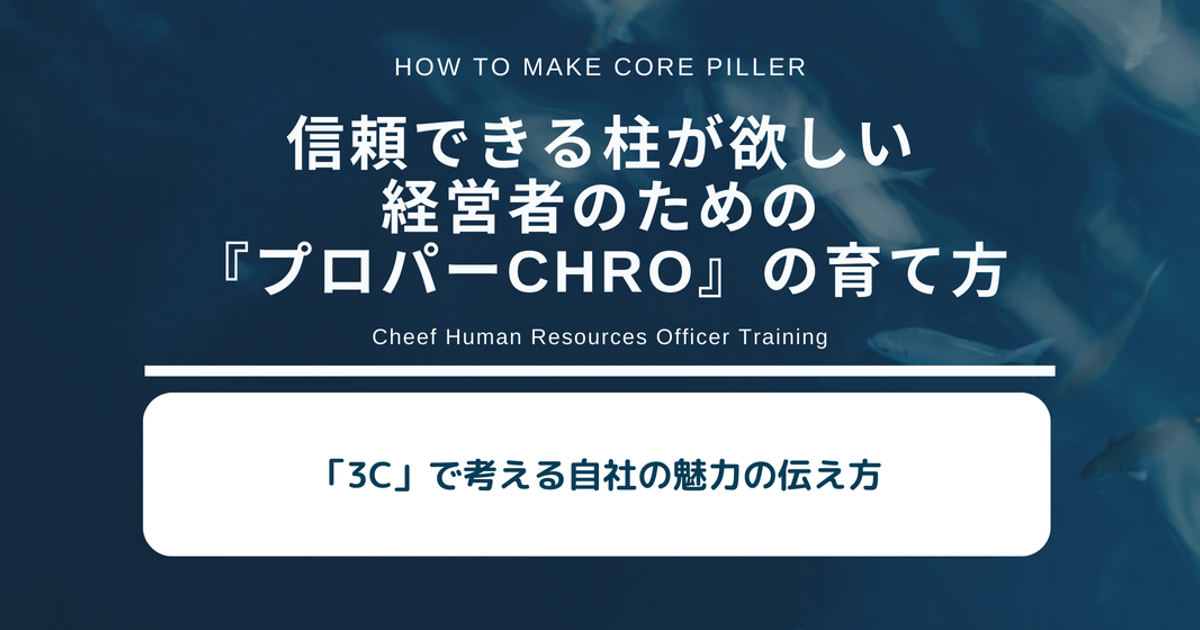 HOW TO MAKE CORE PILLER

信頼できる柱が欲しい
経営者のための
『プロパーCHRO』の育て方

Cheef Human Resources Officer Training

「3C」で考える自社の魅力の伝え方